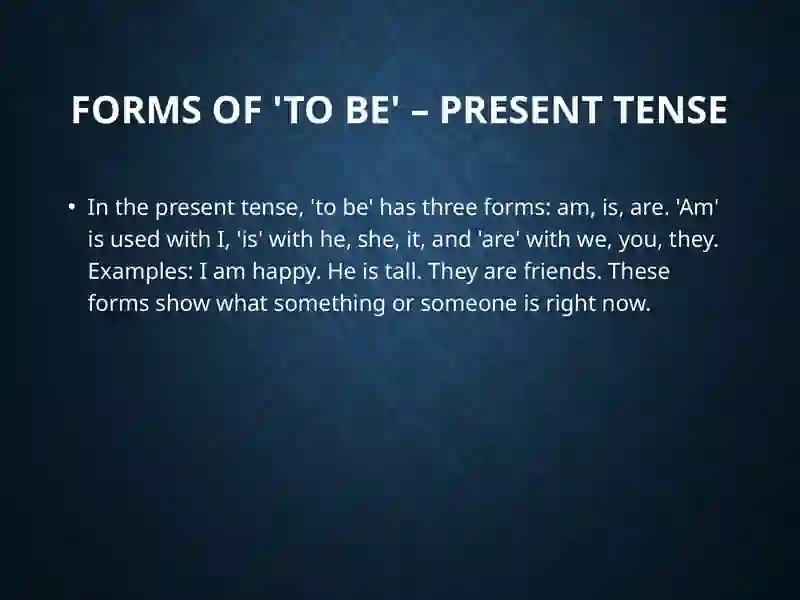 FORMS OF 'TO BE' – PRESENT TENSE

• In the present tense, 'to be' has three forms: am, is, are. 'Am' is used with I, 'is' with he, she, it, and 'are' with we, you, they. Examples: I am happy. He is tall. They are friends. These forms show what something or someone is right now.